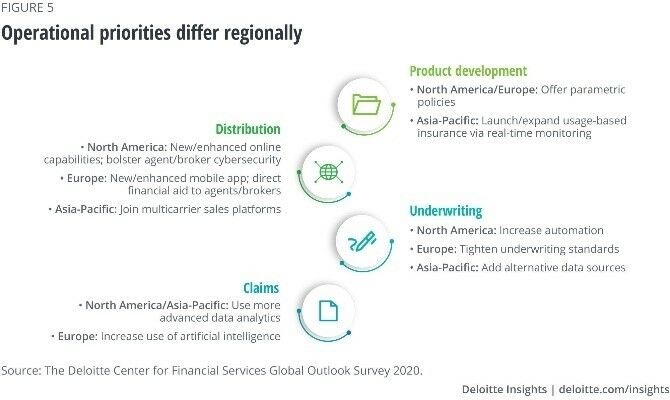 FIGURE 5

Operational priorities differ regionally

Product development

• North America/Europe: Offer parametric policies

• Asia-Pacific: Launch/expand usage-based insurance via real-time monitoring

Distribution

• North America: New/enhanced online capabilities; bolster agent/broker cybersecurity

• Europe: New/enhanced mobile app; direct financial aid to agents/brokers

• Asia-Pacific: Join multicarrier sales platforms

Underwriting

• North America: Increase automation

• Europe: Tighten underwriting standards

• Asia-Pacific: Add alternative data sources

Claims

• North America/Asia-Pacific: Use more advanced data analytics

• Europe: Increase use of artificial intelligence

Source: The Deloitte Center for Financial Services Global Outlook Survey 2020.

Deloitte Insights | deloitte.com/insights